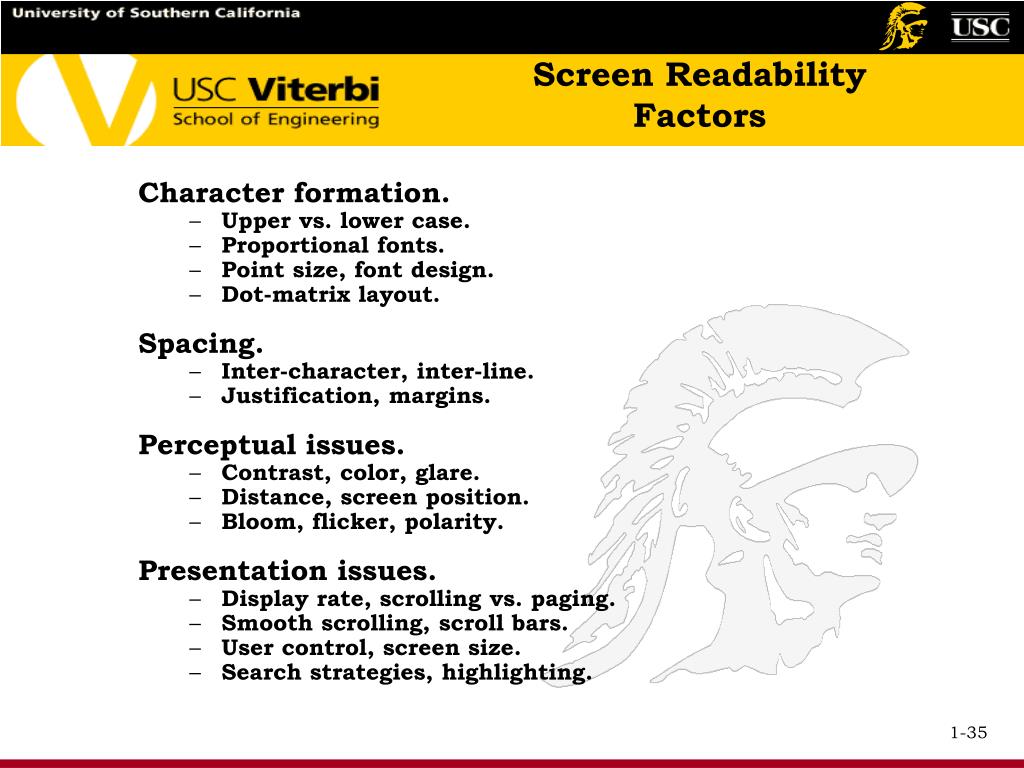 University of Southern California

USC

USC Viterbi
School of Engineering

Screen Readability Factors

Character formation.
– Upper vs. lower case.
– Proportional fonts.
– Point size, font design.
– Dot-matrix layout.

Spacing.
– Inter-character, inter-line.
– Justification, margins.

Perceptual issues.
– Contrast, color, glare.
– Distance, screen position.
– Bloom, flicker, polarity.

Presentation issues.
– Display rate, scrolling vs. paging.
– Smooth scrolling, scroll bars.
– User control, screen size.
– Search strategies, highlighting.

1-35